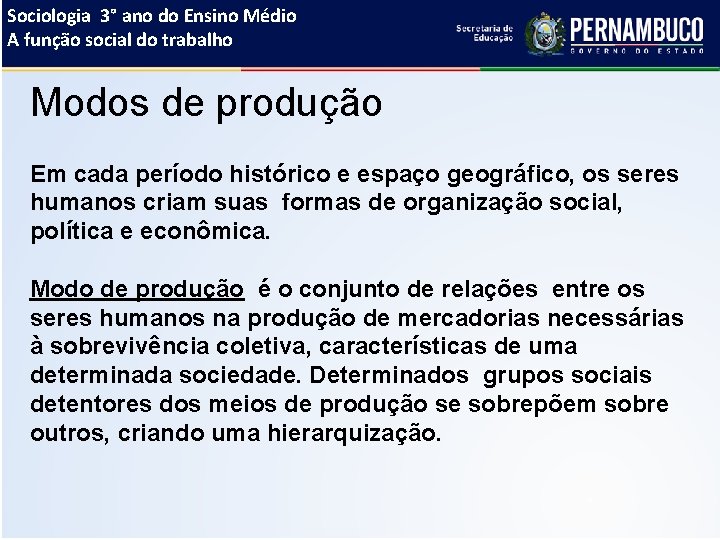 Sociologia 3° ano do Ensino Médio
A função social do trabalho

Secretaria de Educação

PERNAMBUCO
GOVERNO DO ESTADO

Modos de produção

Em cada período histórico e espaço geográfico, os seres humanos criam suas formas de organização social, política e econômica.

Modo de produção é o conjunto de relações entre os seres humanos na produção de mercadorias necessárias à sobrevivência coletiva, características de uma determinada sociedade. Determinados grupos sociais detentores dos meios de produção se sobrepõem sobre outros, criando uma hierarquização.